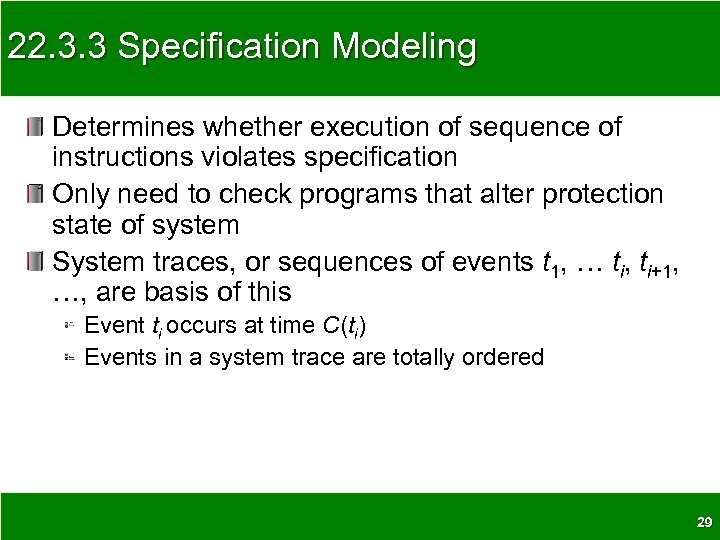 22.3.3 Specification Modeling

Determines whether execution of sequence of instructions violates specification

Only need to check programs that alter protection state of system

System traces, or sequences of events $t_1$, … $t_i$, $t_{i+1}$, …, are basis of this

Event $t_i$ occurs at time $C(t_i)$

Events in a system trace are totally ordered

29